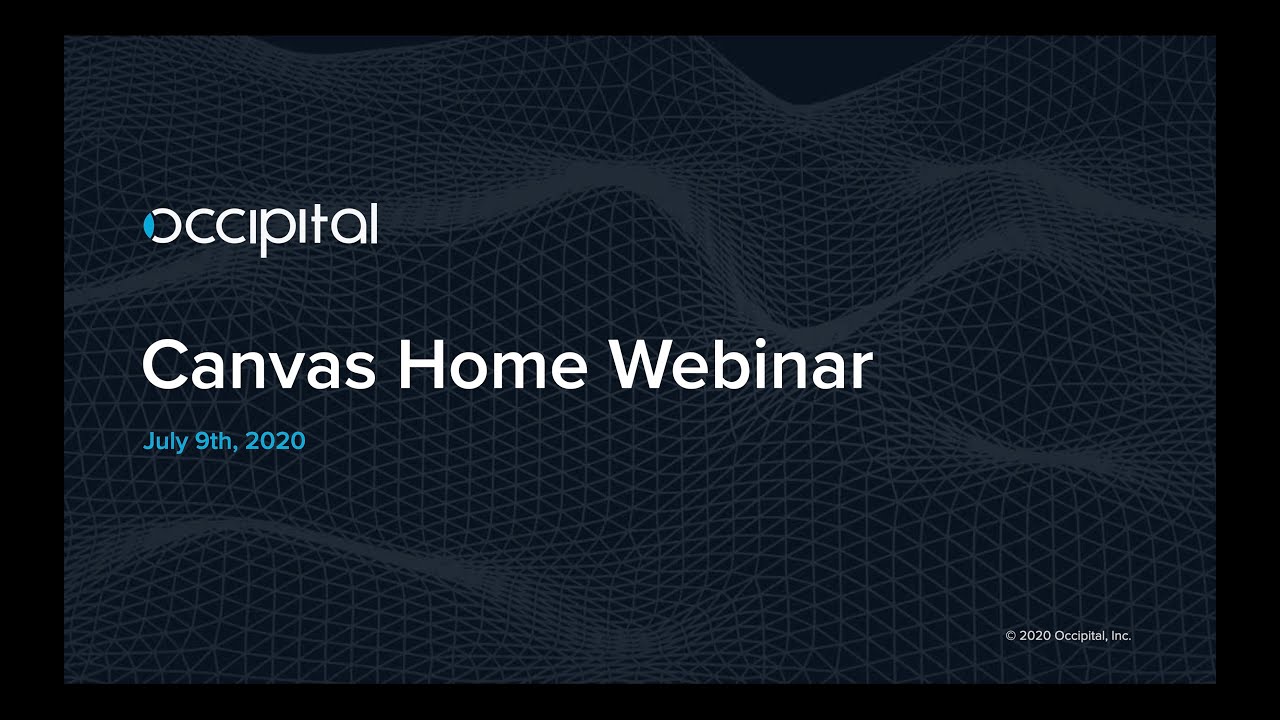 occipital

Canvas Home Webinar

July 9th, 2020

© 2020 Occipital, Inc.